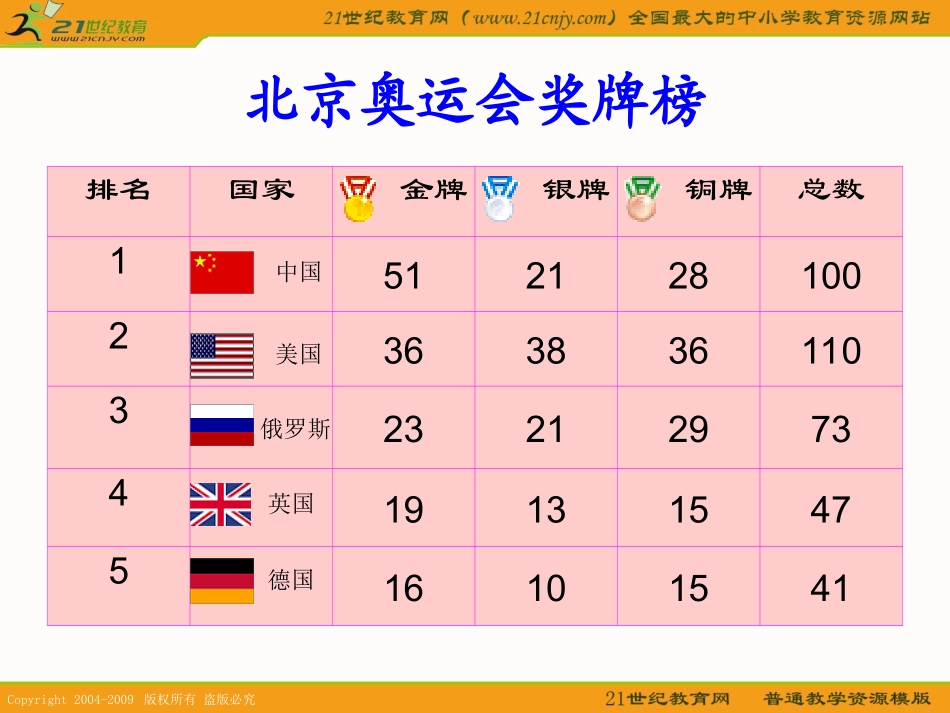 21世纪教育
www.21cnjy.com

21世纪教育网（www.21cnjy.com）全国最大的中小学教育资源网站

北京奥运会奖牌榜

| 排名 | 国家 | 金牌 | 银牌 | 铜牌 | 总数 |
|---|---|---|---|---|---|
| 1 | 中国 | 51 | 21 | 28 | 100 |
| 2 | 美国 | 36 | 38 | 36 | 110 |
| 3 | 俄罗斯 | 23 | 21 | 29 | 73 |
| 4 | 英国 | 19 | 13 | 15 | 47 |
| 5 | 德国 | 16 | 10 | 15 | 41 |

Copyright 2004-2009 版权所有 盗版必究

21世纪教育网 普通教学资源模版